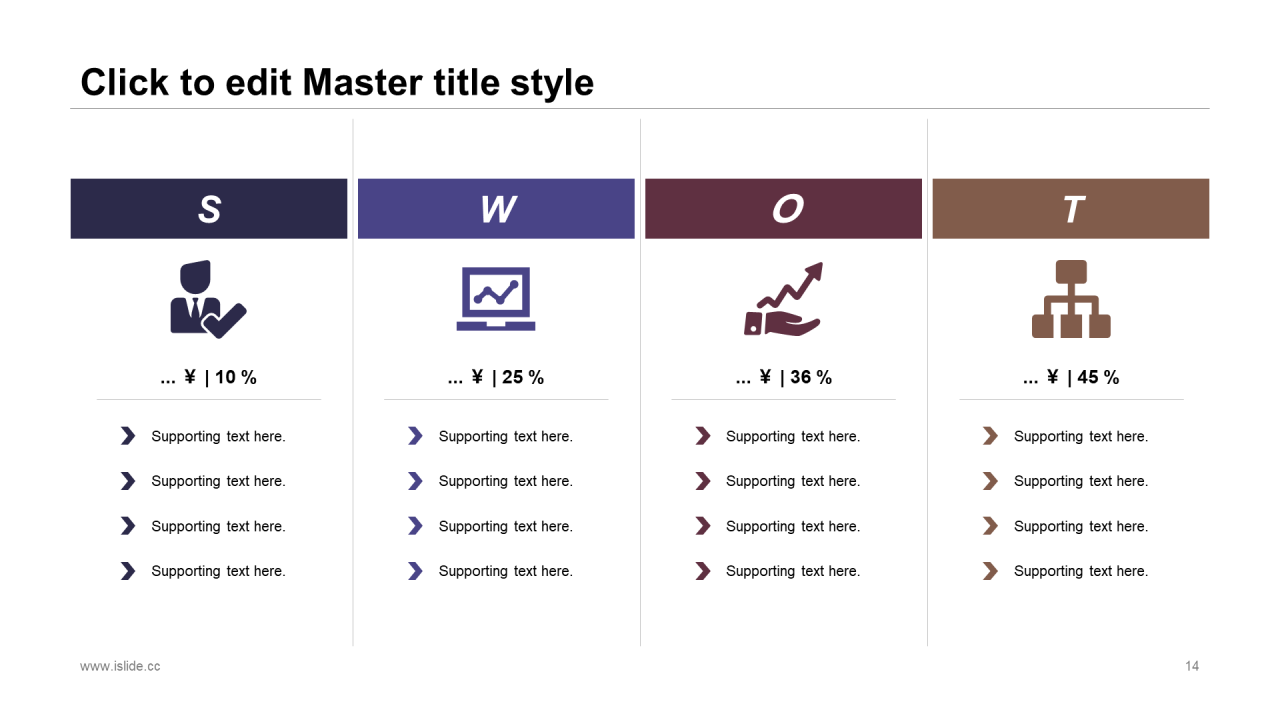 Click to edit Master title style

S

... ¥ | 10 %

Supporting text here.

Supporting text here.

Supporting text here.

Supporting text here.

W

... ¥ | 25 %

Supporting text here.

Supporting text here.

Supporting text here.

Supporting text here.

O

... ¥ | 36 %

Supporting text here.

Supporting text here.

Supporting text here.

Supporting text here.

T

... ¥ | 45 %

Supporting text here.

Supporting text here.

Supporting text here.

Supporting text here.

www.islide.cc

14